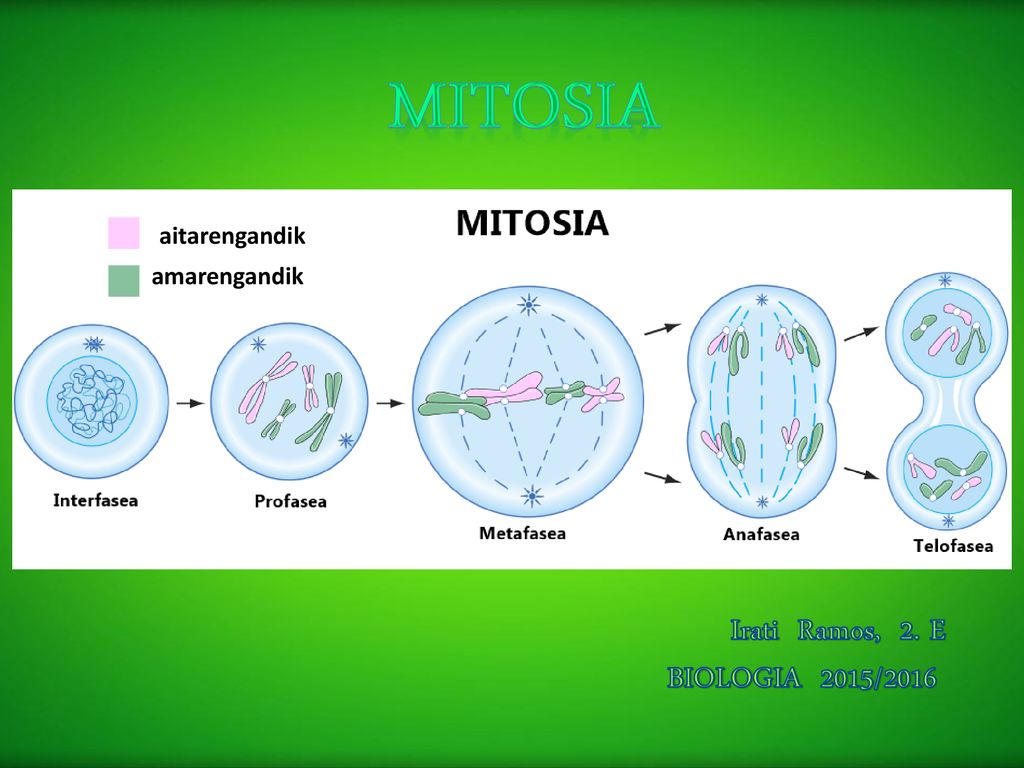 MITOSIA

MITOSIA

aitarengandik

amarengandik

Interfasea

Profasea

Metafasea

Anafasea

Telofasea

Irati Ramos, 2. E

BIOLOGIA 2015/2016